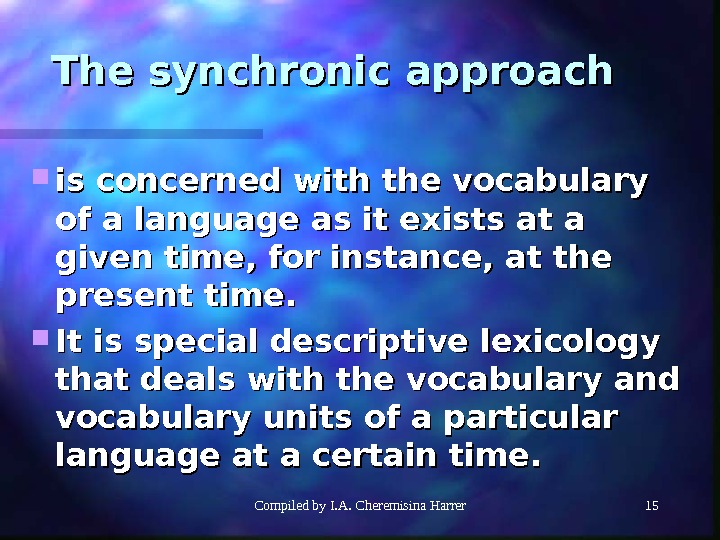 The synchronic approach

is concerned with the vocabulary of a language as it exists at a given time, for instance, at the present time.

It is special descriptive lexicology that deals with the vocabulary and vocabulary units of a particular language at a certain time.

Compiled by I.A. Cheremisina Harrer

15